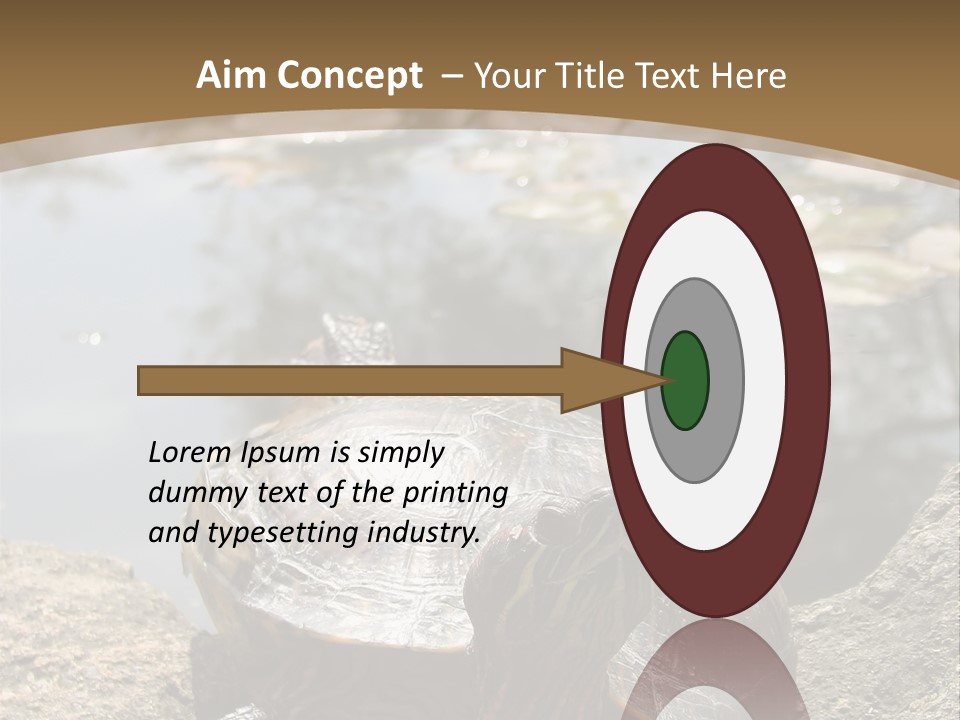 Aim Concept – Your Title Text Here

Lorem Ipsum is simply dummy text of the printing and typesetting industry.